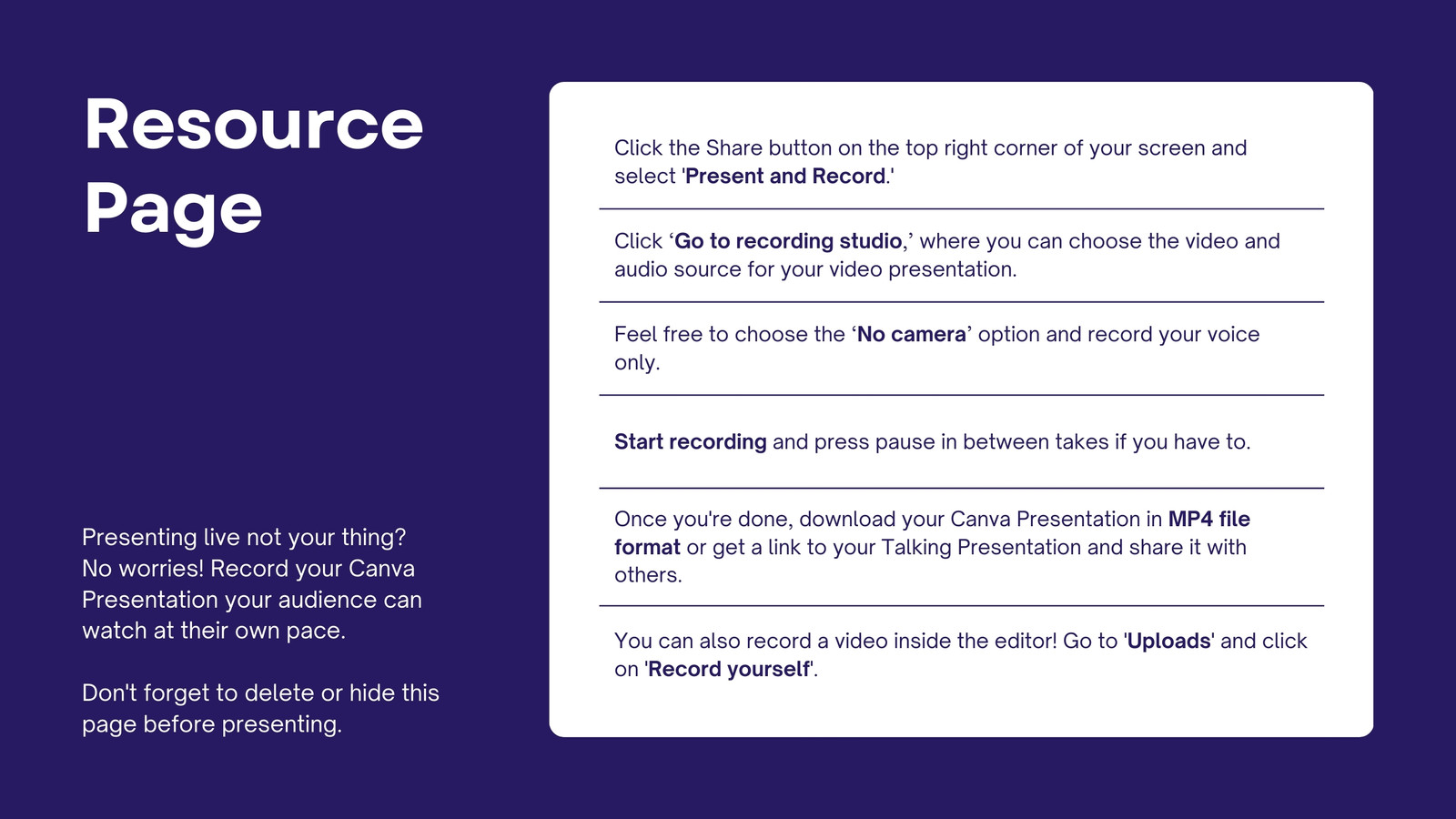 Resource Page

Presenting live not your thing? No worries! Record your Canva Presentation your audience can watch at their own pace.

Don't forget to delete or hide this page before presenting.

Click the Share button on the top right corner of your screen and select 'Present and Record.'

Click ‘Go to recording studio,’ where you can choose the video and audio source for your video presentation.

Feel free to choose the ‘No camera’ option and record your voice only.

Start recording and press pause in between takes if you have to.

Once you're done, download your Canva Presentation in MP4 file format or get a link to your Talking Presentation and share it with others.

You can also record a video inside the editor! Go to 'Uploads' and click on 'Record yourself'.